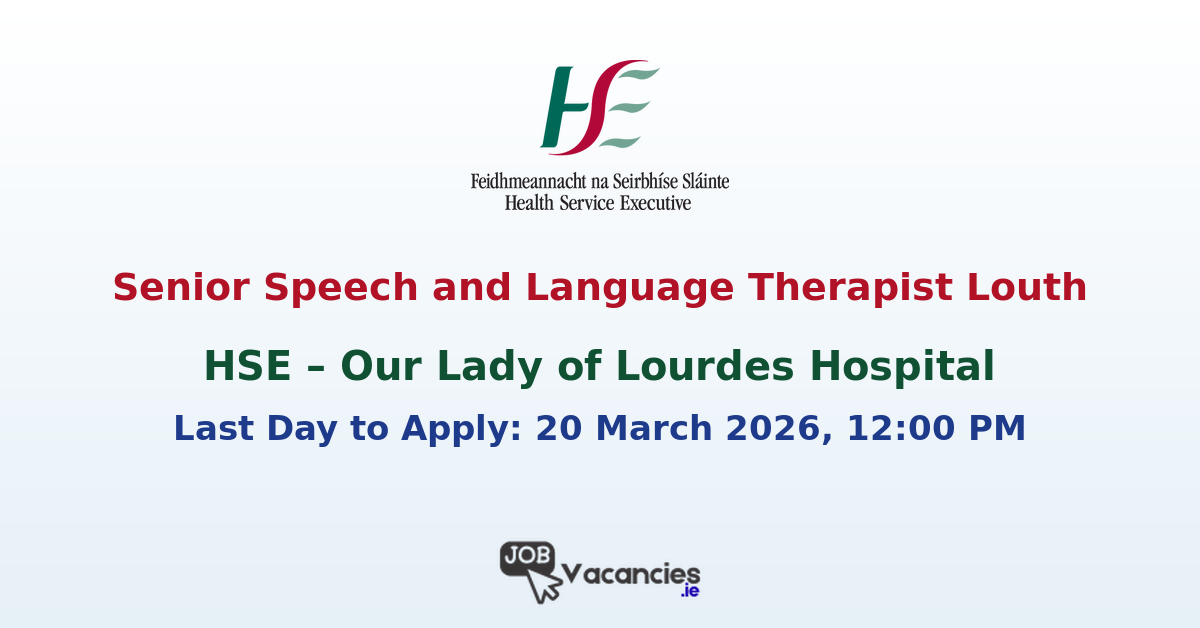 HSE
Feidhmeannacht na Seirbhíse Sláinte
Health Service Executive

Senior Speech and Language Therapist Louth

HSE – Our Lady of Lourdes Hospital

Last Day to Apply: 20 March 2026, 12:00 PM

JOB Vacancies .ie